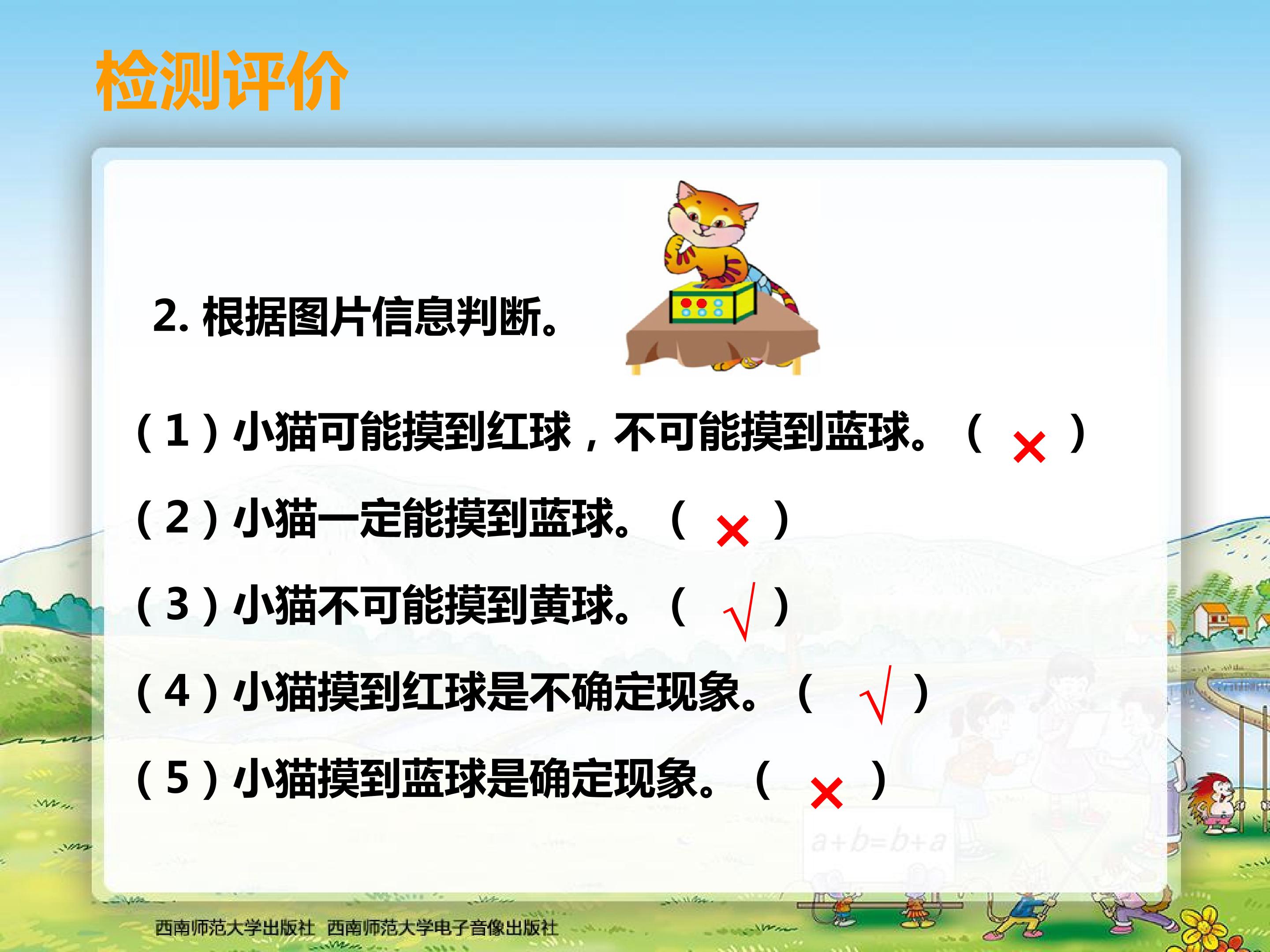 检测评价

2. 根据图片信息判断。

（1）小猫可能摸到红球，不可能摸到蓝球。（ × ）

（2）小猫一定能摸到蓝球。（ × ）

（3）小猫不可能摸到黄球。（ √ ）

（4）小猫摸到红球是不确定现象。（ √ ）

（5）小猫摸到蓝球是确定现象。（ × ）

$a+b=b+a$

西南师范大学出版社 西南师范大学电子音像出版社